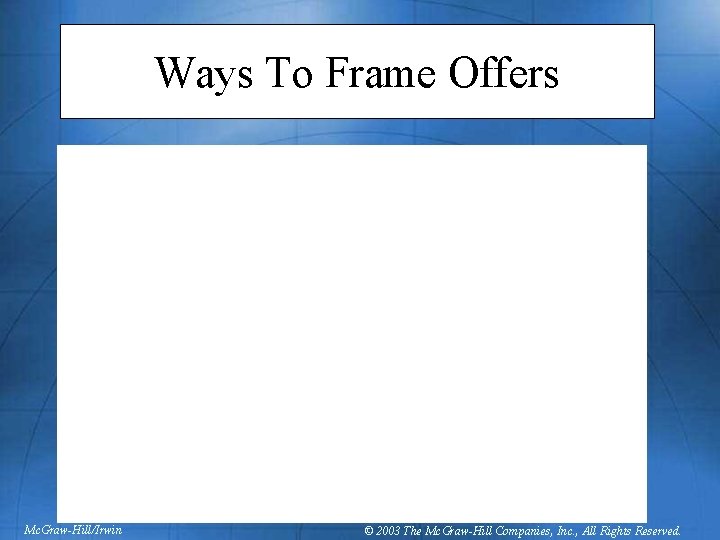 Ways To Frame Offers

McGraw-Hill/Irwin

© 2003 The McGraw-Hill Companies, Inc., All Rights Reserved.